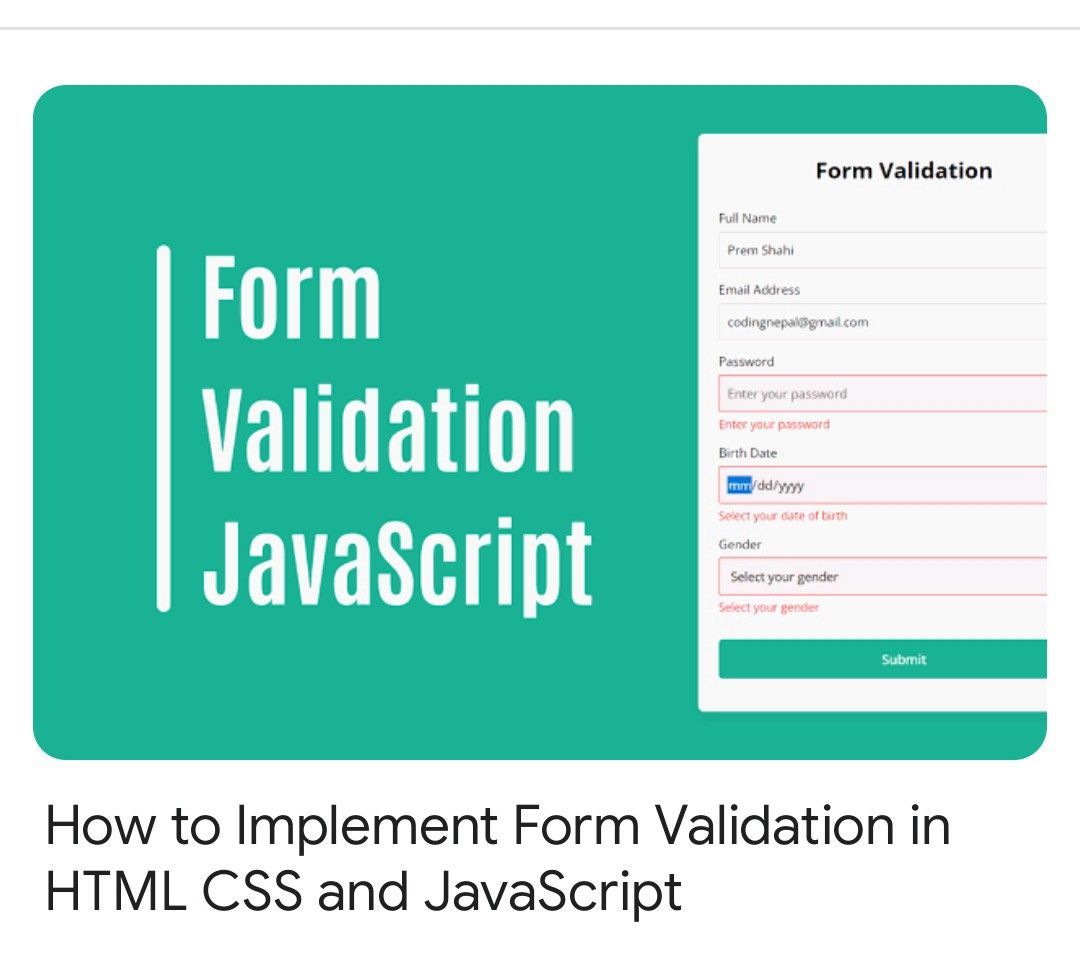 Form Validation JavaScript

Form Validation

Full Name

Prem Shahi

Email Address

codingnepal@gmail.com

Password

Enter your password

Enter your password

Birth Date

mm/dd/yyyy

Select your date of birth

Gender

Select your gender

Select your gender

Submit

How to Implement Form Validation in HTML CSS and JavaScript